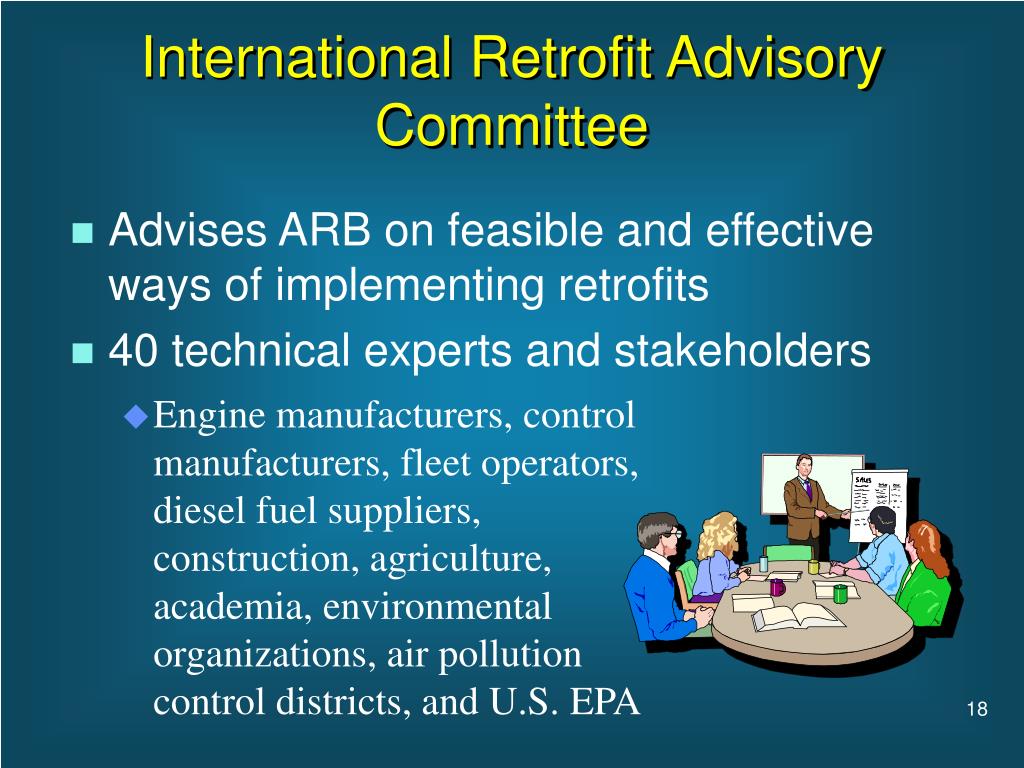 International Retrofit Advisory Committee

Advises ARB on feasible and effective ways of implementing retrofits

40 technical experts and stakeholders

Engine manufacturers, control manufacturers, fleet operators, diesel fuel suppliers, construction, agriculture, academia, environmental organizations, air pollution control districts, and U.S. EPA

Sales

18